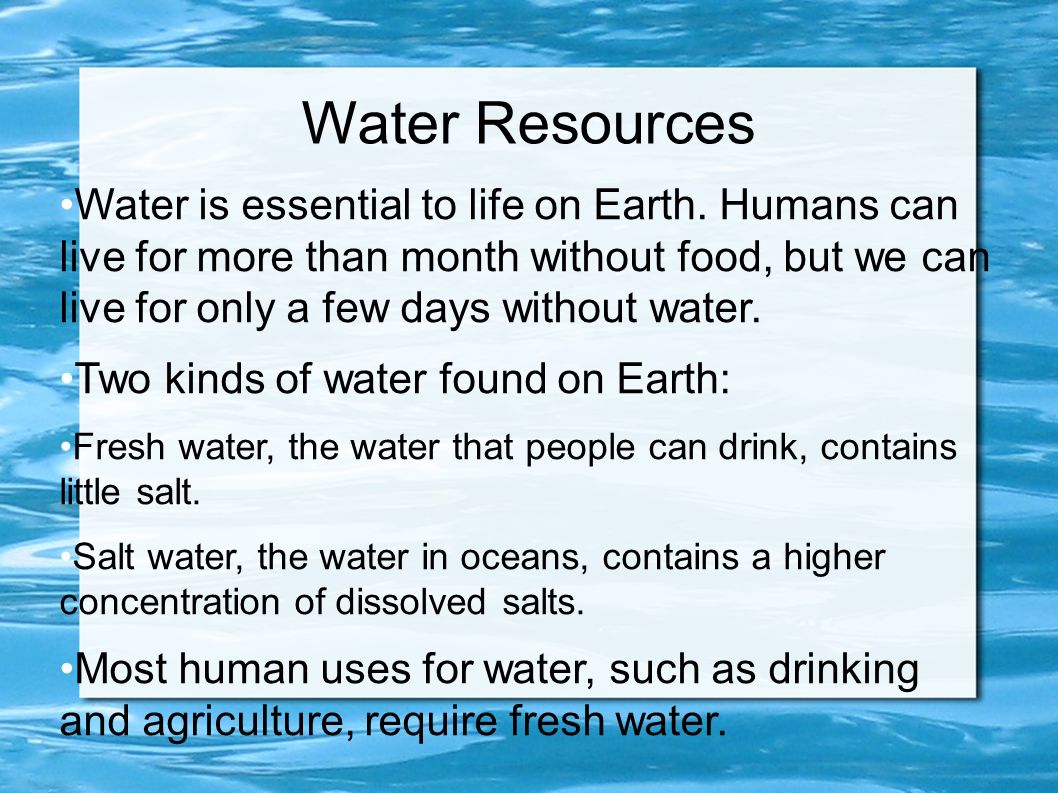 Water Resources

•Water is essential to life on Earth. Humans can live for more than month without food, but we can live for only a few days without water.

•Two kinds of water found on Earth:

•Fresh water, the water that people can drink, contains little salt.

•Salt water, the water in oceans, contains a higher concentration of dissolved salts.

•Most human uses for water, such as drinking and agriculture, require fresh water.